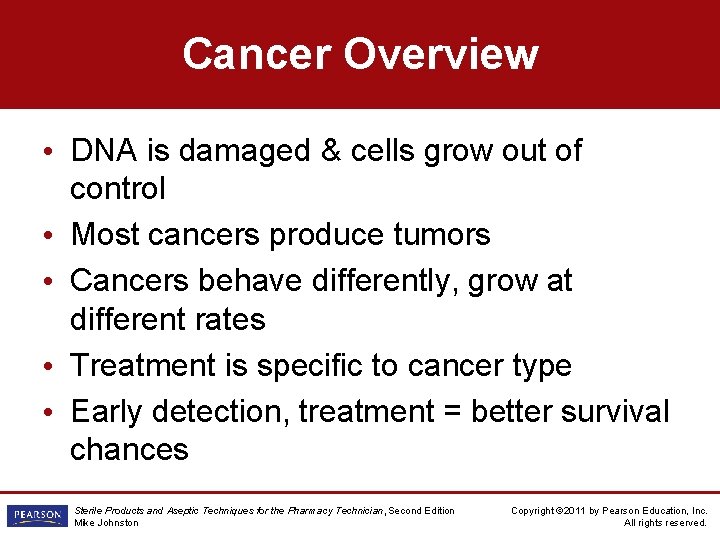 Cancer Overview

• DNA is damaged & cells grow out of control
• Most cancers produce tumors
• Cancers behave differently, grow at different rates
• Treatment is specific to cancer type
• Early detection, treatment = better survival chances

PEARSON

Sterile Products and Aseptic Techniques for the Pharmacy Technician, Second Edition
Mike Johnston

Copyright ©2011 by Pearson Education, Inc.
All rights reserved.